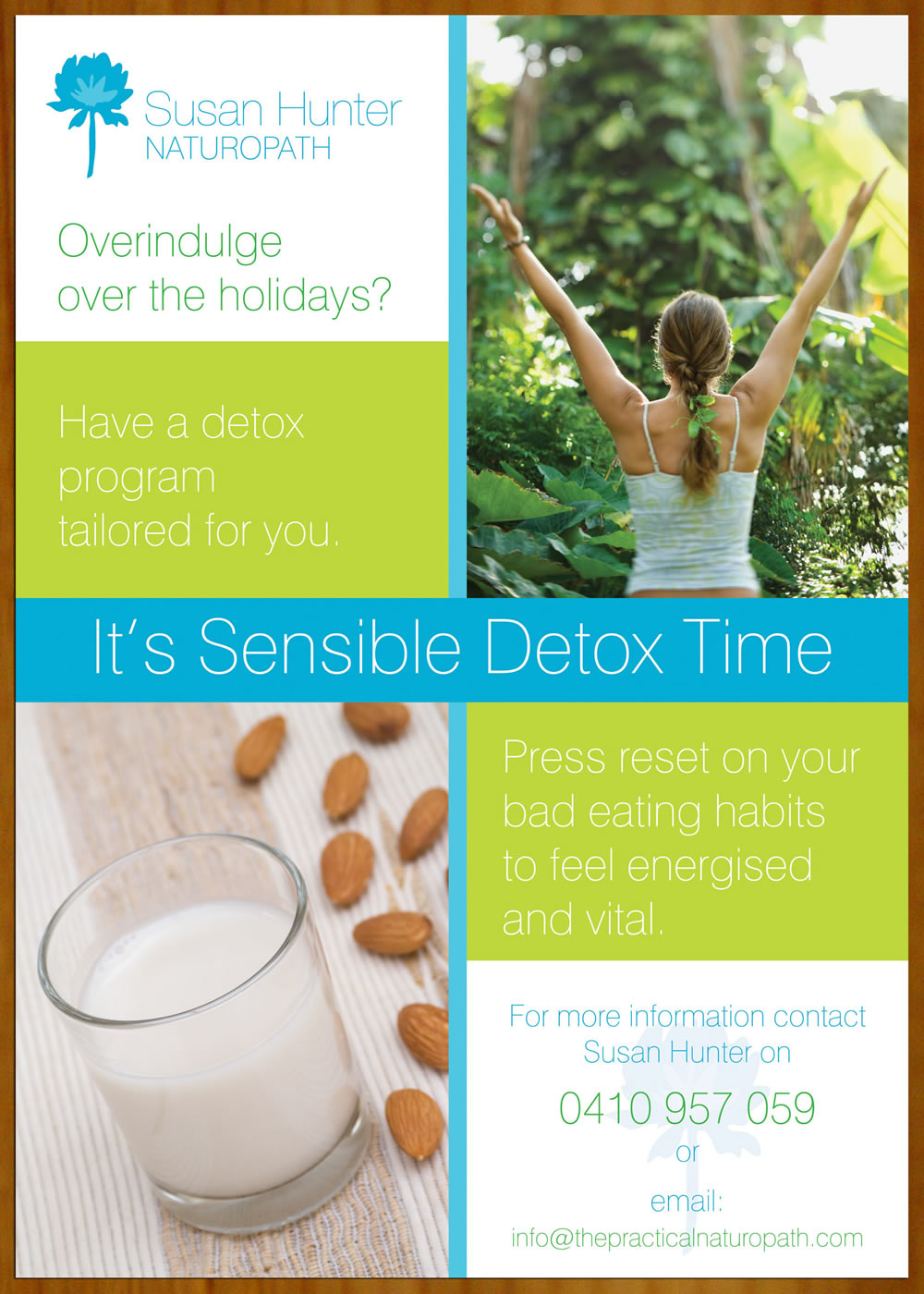 Susan Hunter
NATUROPATH

Overindulge over the holidays?

Have a detox program tailored for you.

It's Sensible Detox Time

Press reset on your bad eating habits to feel energised and vital.

For more information contact Susan Hunter on

0410 957 059

or

email:
info@thepracticalnaturopath.com